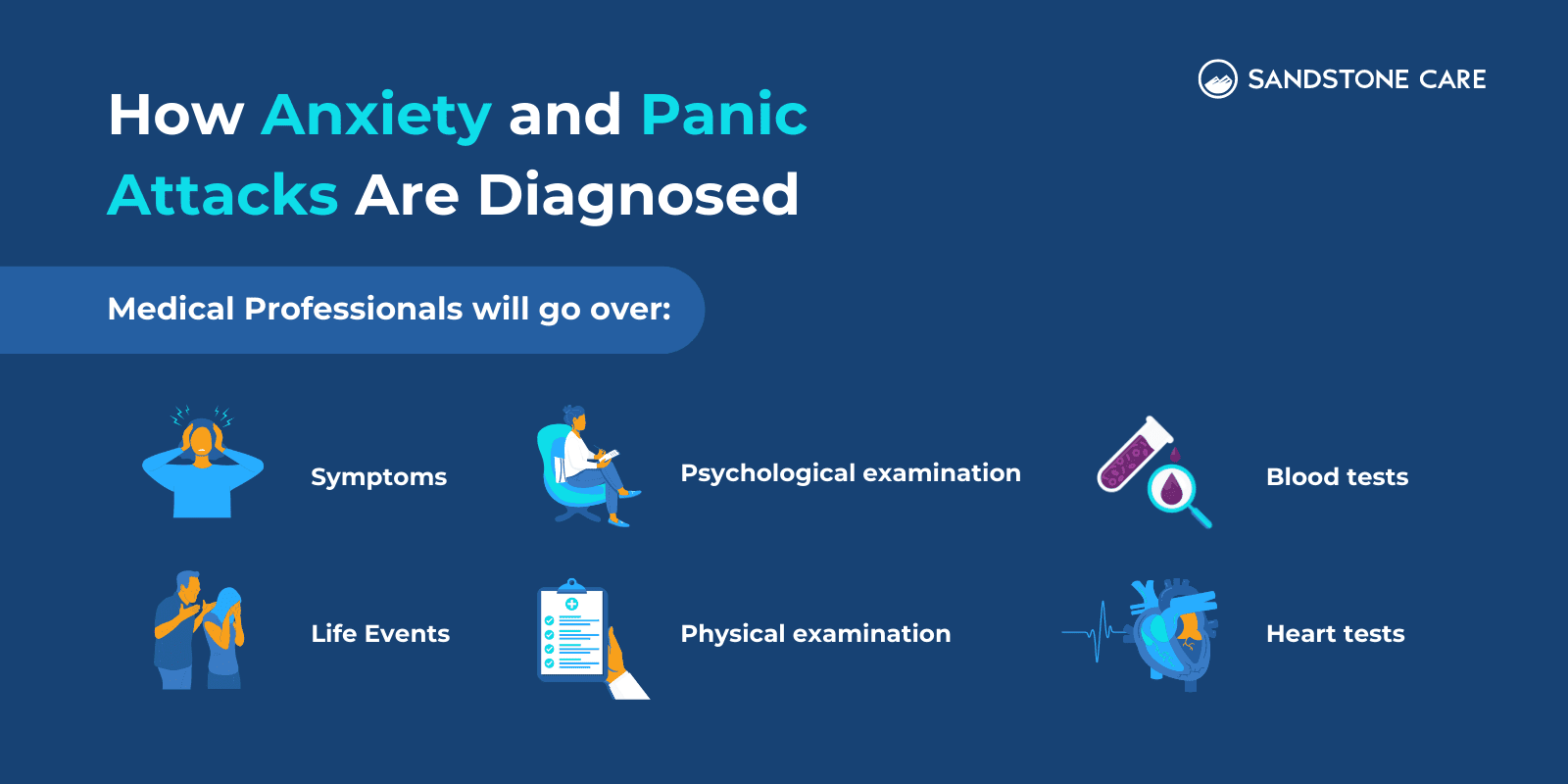 How Anxiety and Panic Attacks Are Diagnosed

SANDSTONE CARE

Medical Professionals will go over:

Symptoms

Psychological examination

Blood tests

Life Events

Physical examination

Heart tests